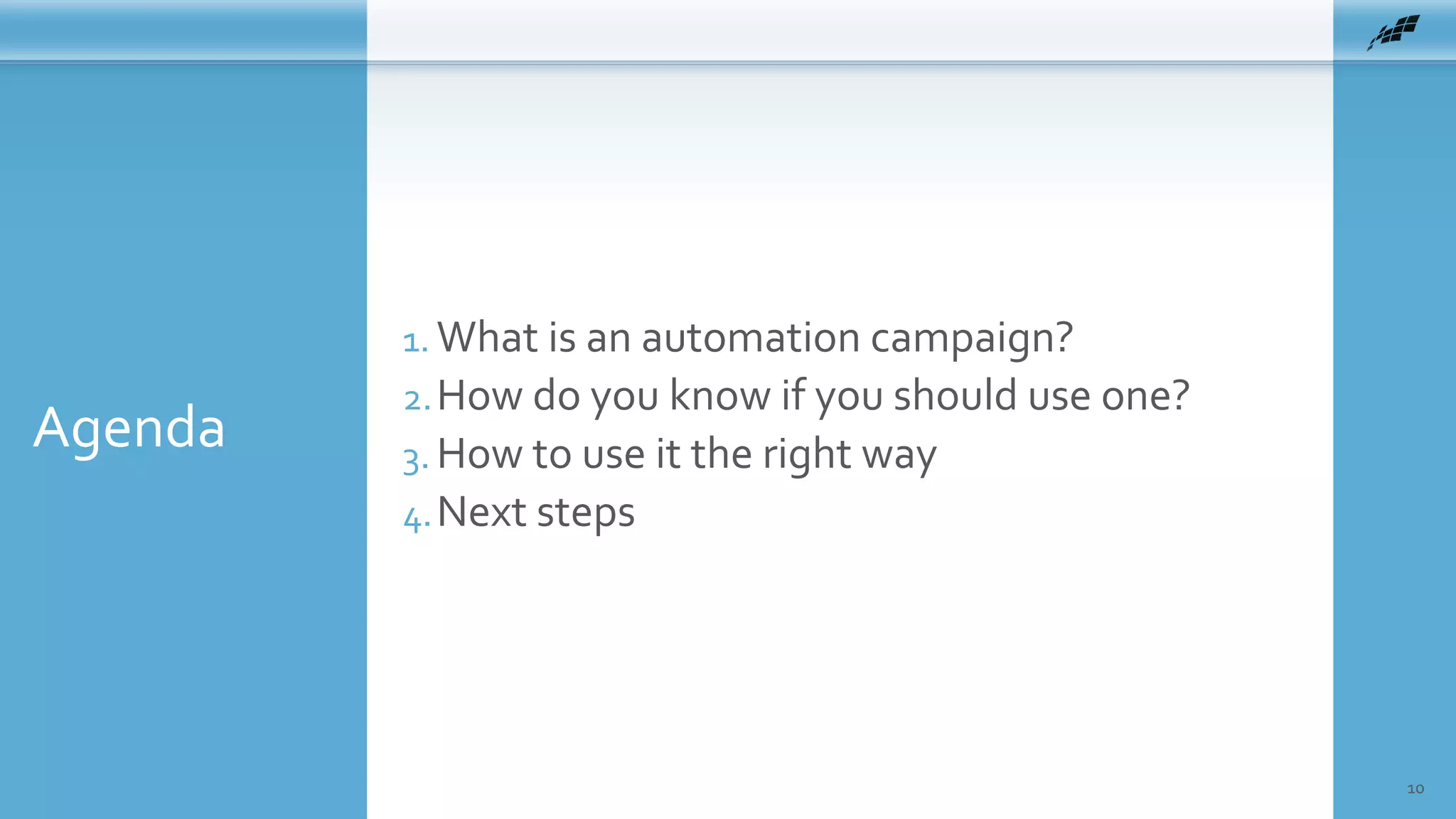 Agenda

1. What is an automation campaign?
2. How do you know if you should use one?
3. How to use it the right way
4. Next steps

10